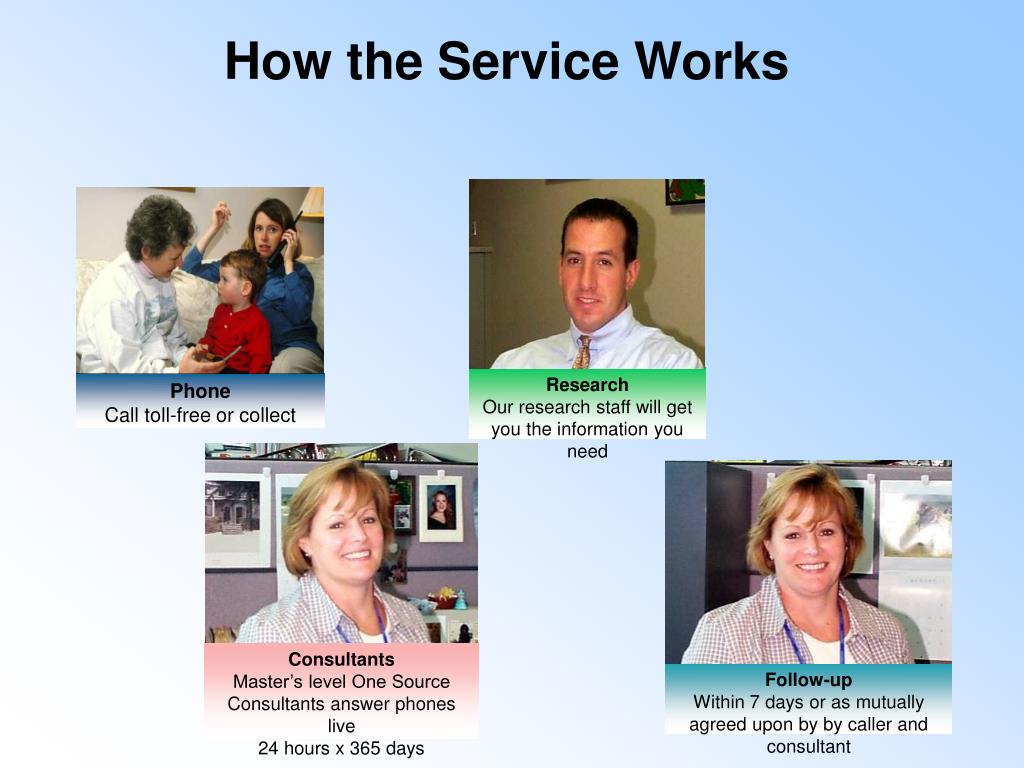 How the Service Works

Phone
Call toll-free or collect

Research
Our research staff will get you the information you need

Consultants
Master’s level One Source Consultants answer phones live
24 hours x 365 days

Follow-up
Within 7 days or as mutually agreed upon by by caller and consultant